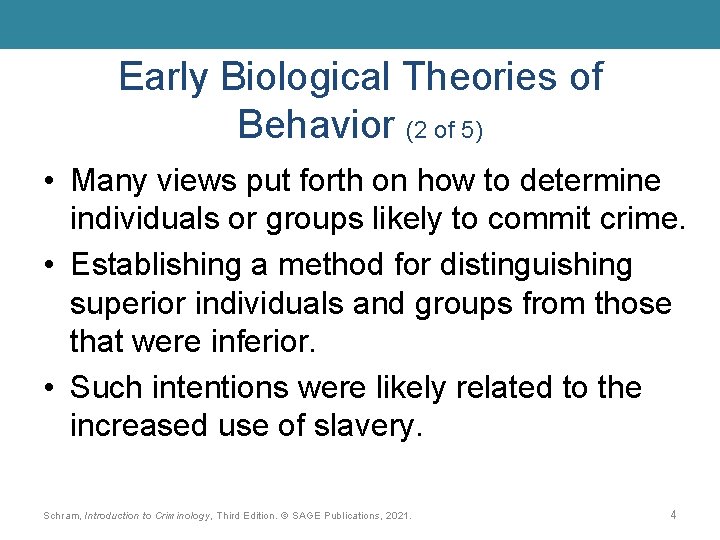 Early Biological Theories of Behavior (2 of 5)

• Many views put forth on how to determine individuals or groups likely to commit crime.

• Establishing a method for distinguishing superior individuals and groups from those that were inferior.

• Such intentions were likely related to the increased use of slavery.

Schram, Introduction to Criminology, Third Edition. © SAGE Publications, 2021.

4